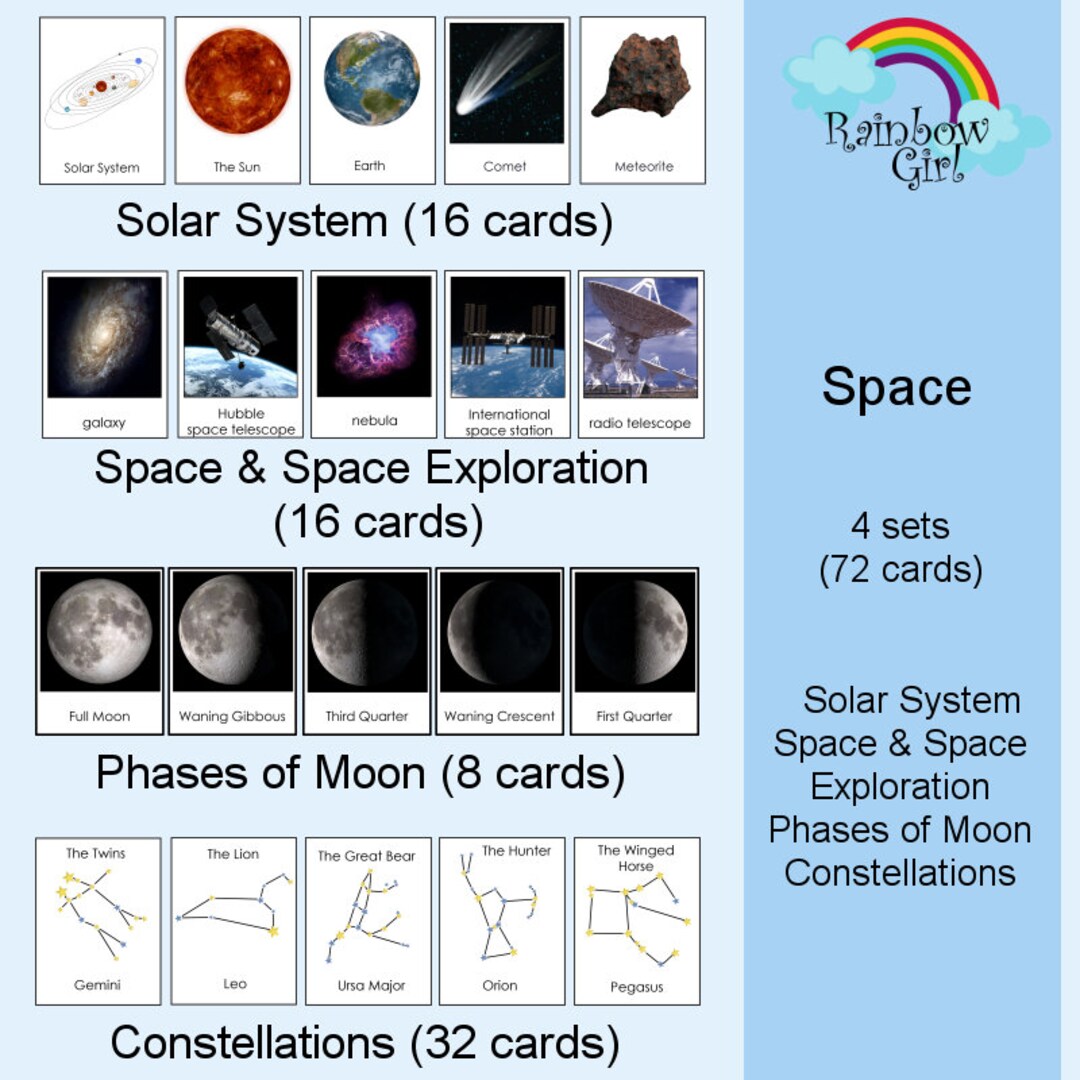 Solar System

The Sun

Earth

Comet

Meteorite

Solar System (16 cards)

galaxy

Hubble space telescope

nebula

International space station

radio telescope

Space & Space Exploration (16 cards)

Full Moon

Waning Gibbous

Third Quarter

Waning Crescent

First Quarter

Phases of Moon (8 cards)

The Twins

Gemini

The Lion

Leo

The Great Bear

Ursa Major

The Hunter

Orion

The Winged Horse

Pegasus

Constellations (32 cards)

Rainbow Girl

Space

4 sets (72 cards)

Solar System
Space & Space Exploration
Phases of Moon
Constellations